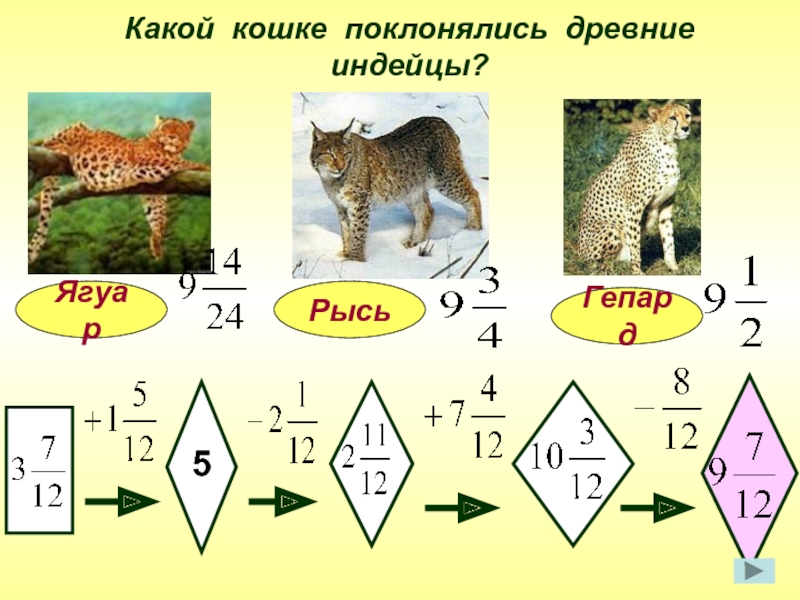 Какой кошке поклонялись древние индейцы?

Ягуар $9\frac{14}{24}$

Рысь $9\frac{3}{4}$

Гепард $9\frac{1}{2}$

$3\frac{7}{12}$

$+1\frac{5}{12}$

5

$-2\frac{1}{12}$

$2\frac{11}{12}$

$+7\frac{4}{12}$

$10\frac{3}{12}$

$-\frac{8}{12}$

$9\frac{7}{12}$